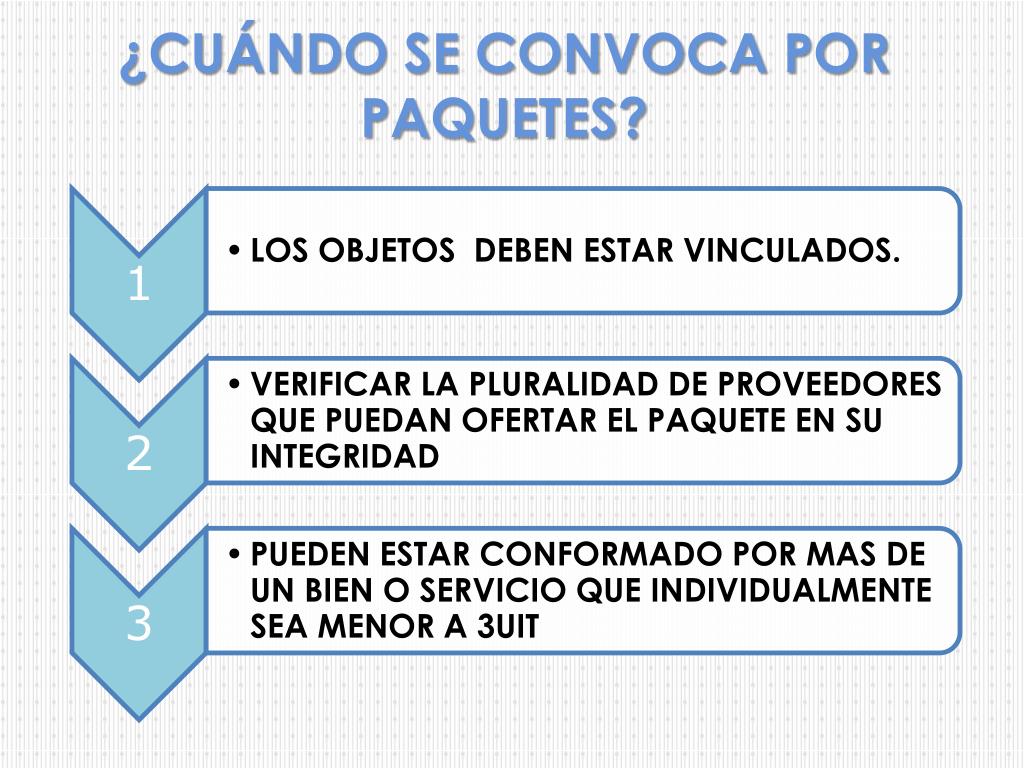 ¿CUÁNDO SE CONVOCA POR PAQUETES?

1

• LOS OBJETOS DEBEN ESTAR VINCULADOS.

2

• VERIFICAR LA PLURALIDAD DE PROVEEDORES QUE PUEDAN OFERTAR EL PAQUETE EN SU INTEGRIDAD

3

• PUEDEN ESTAR CONFORMADO POR MAS DE UN BIEN O SERVICIO QUE INDIVIDUALMENTE SEA MENOR A 3UIT